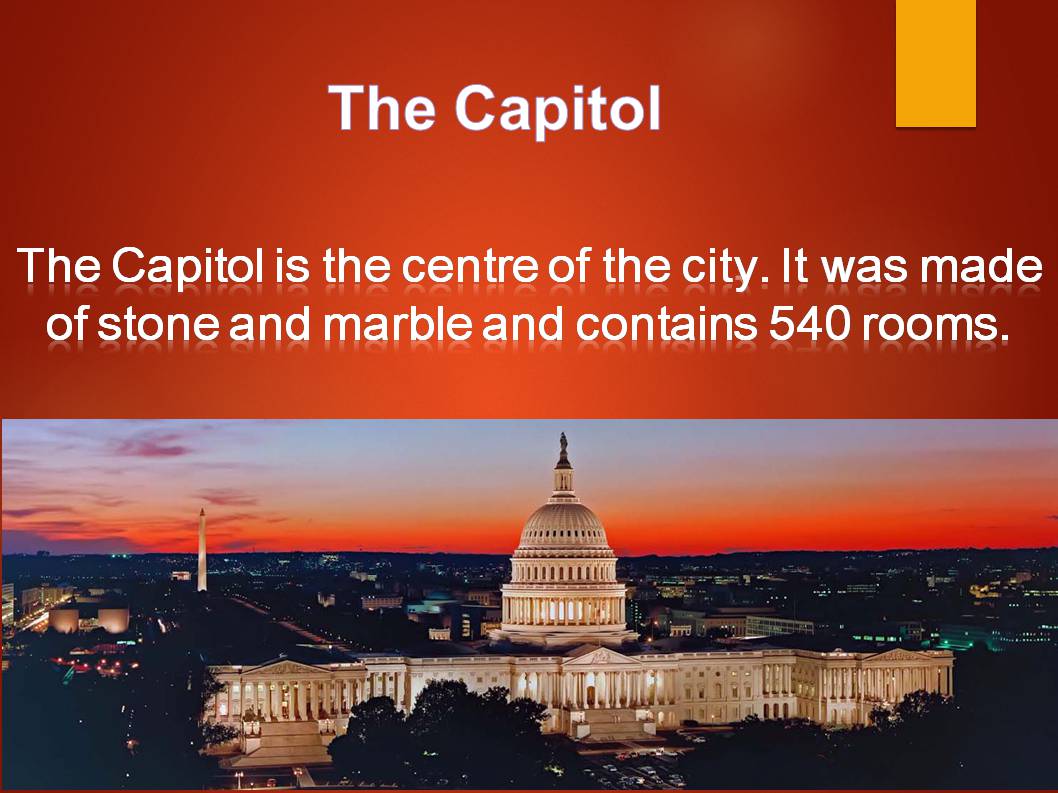 The Capitol

The Capitol is the centre of the city. It was made of stone and marble and contains 540 rooms.